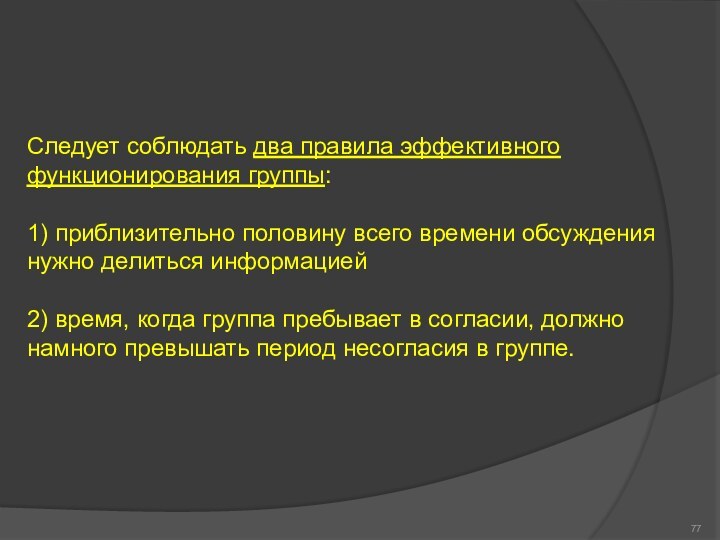 Следует соблюдать два правила эффективного функционирования группы:

1) приблизительно половину всего времени обсуждения нужно делиться информацией

2) время, когда группа пребывает в согласии, должно намного превышать период несогласия в группе.

77